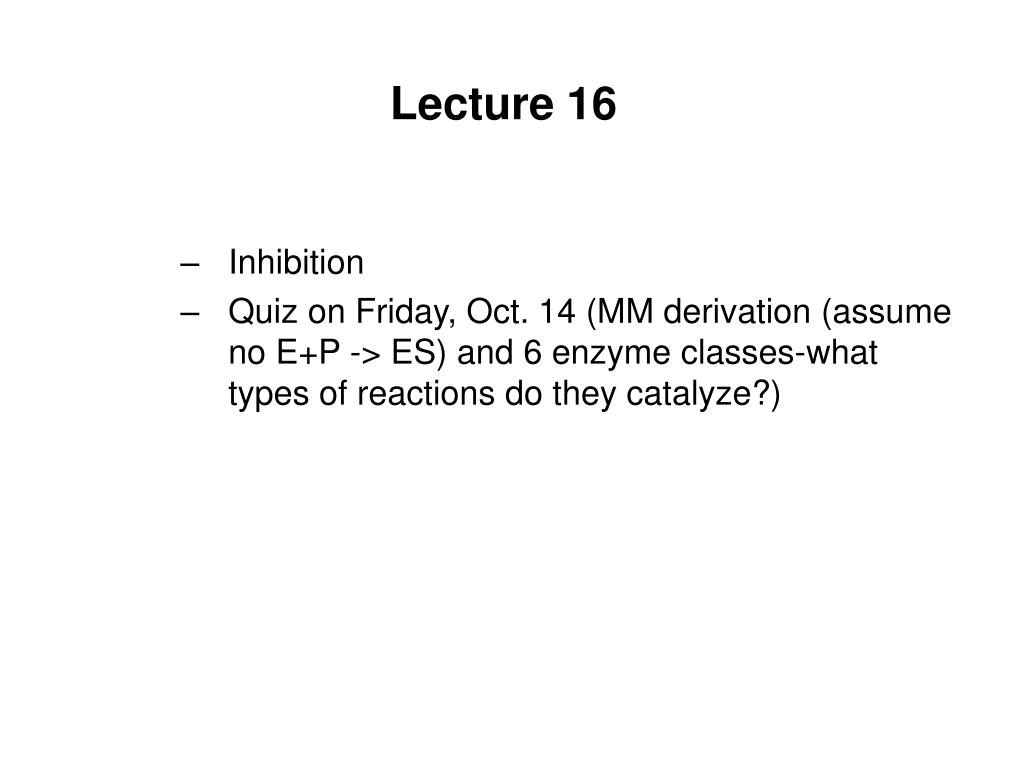 Lecture 16

– Inhibition
– Quiz on Friday, Oct. 14 (MM derivation (assume no E+P -> ES) and 6 enzyme classes-what types of reactions do they catalyze?)